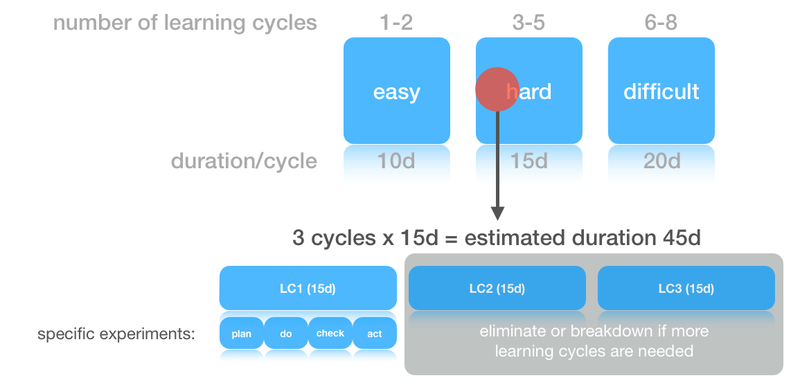 number of learning cycles 1-2 3-5 6-8

easy

hard

difficult

duration/cycle 10d 15d 20d

3 cycles x 15d = estimated duration 45d

LC1 (15d)

LC2 (15d)

LC3 (15d)

specific experiments:

plan

do

check

act

eliminate or breakdown if more learning cycles are needed